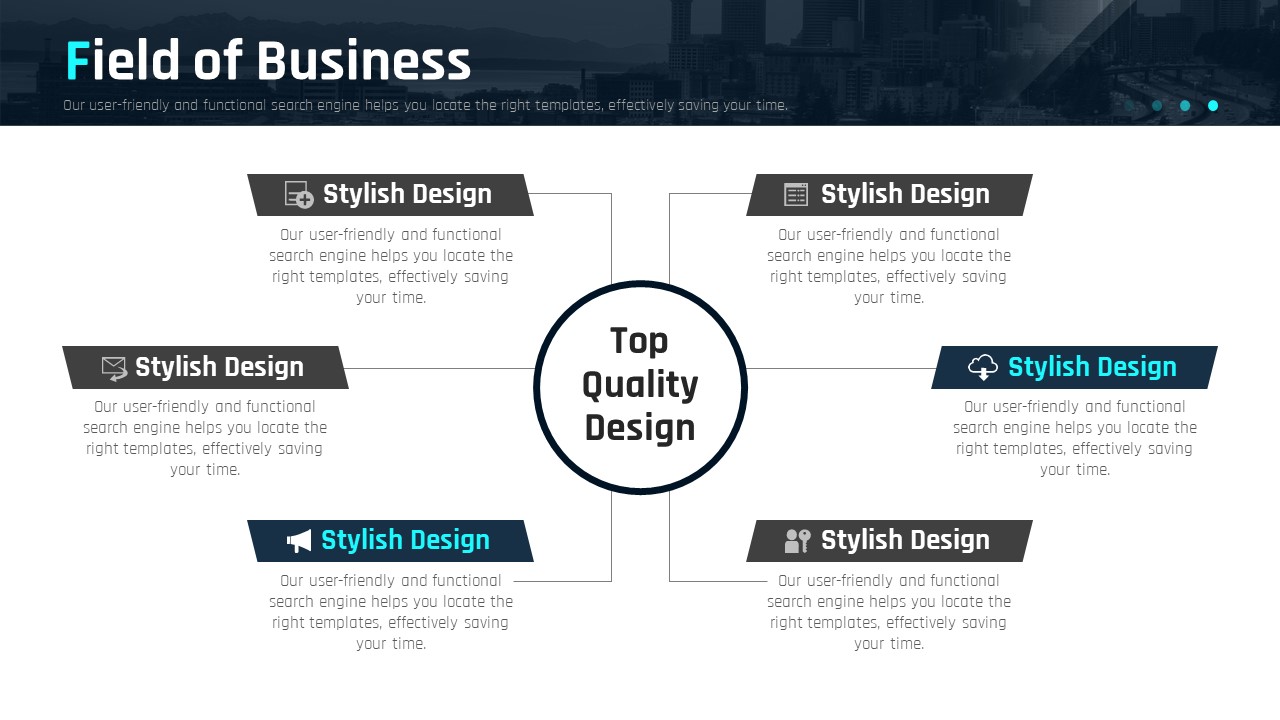 Field of Business

Our user-friendly and functional search engine helps you locate the right templates, effectively saving your time.

Stylish Design

Our user-friendly and functional search engine helps you locate the right templates, effectively saving your time.

Stylish Design

Our user-friendly and functional search engine helps you locate the right templates, effectively saving your time.

Stylish Design

Our user-friendly and functional search engine helps you locate the right templates, effectively saving your time.

Top Quality Design

Stylish Design

Our user-friendly and functional search engine helps you locate the right templates, effectively saving your time.

Stylish Design

Our user-friendly and functional search engine helps you locate the right templates, effectively saving your time.

Stylish Design

Our user-friendly and functional search engine helps you locate the right templates, effectively saving your time.